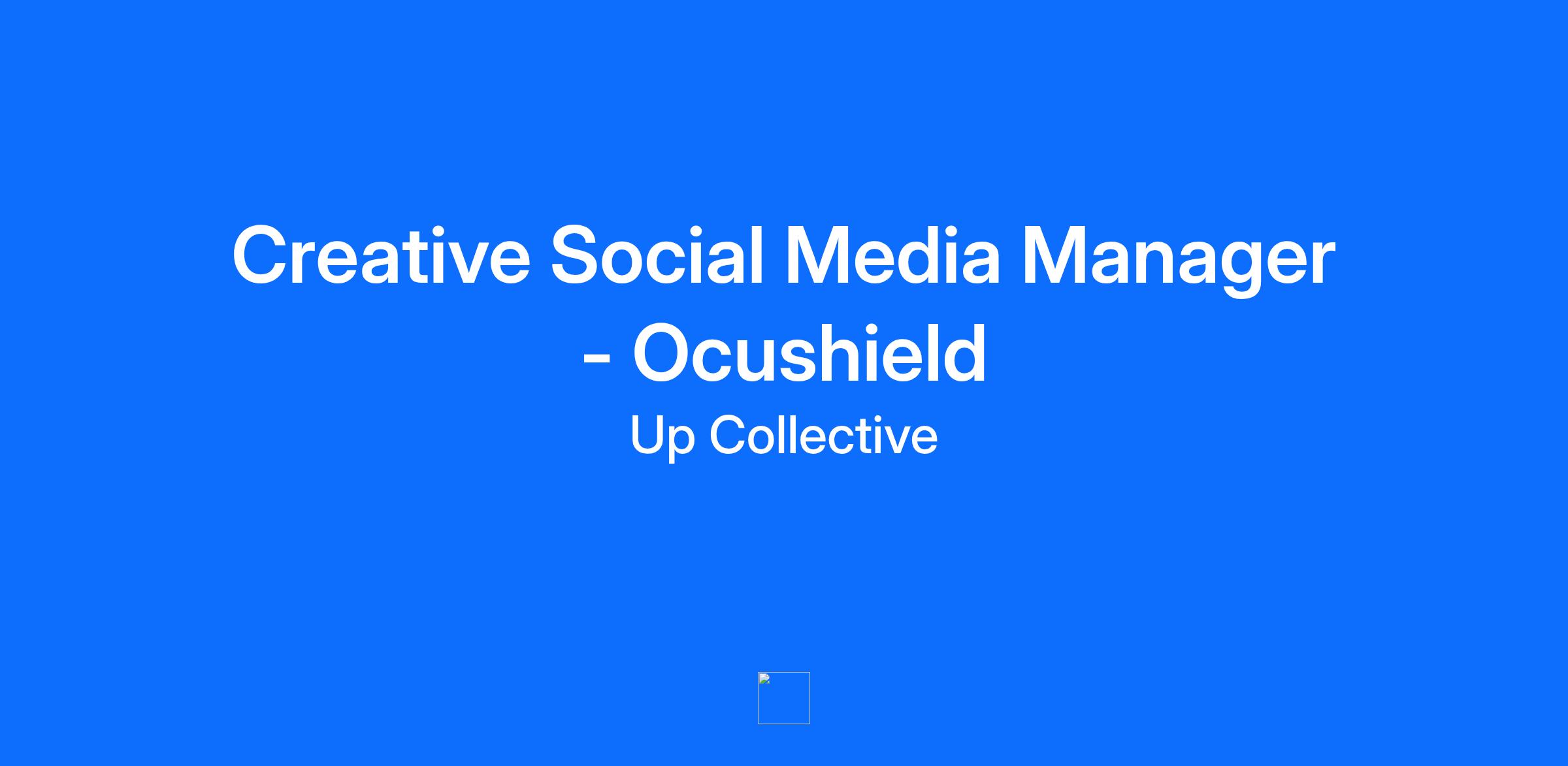 Creative Social Media Manager - Ocushield

Up Collective